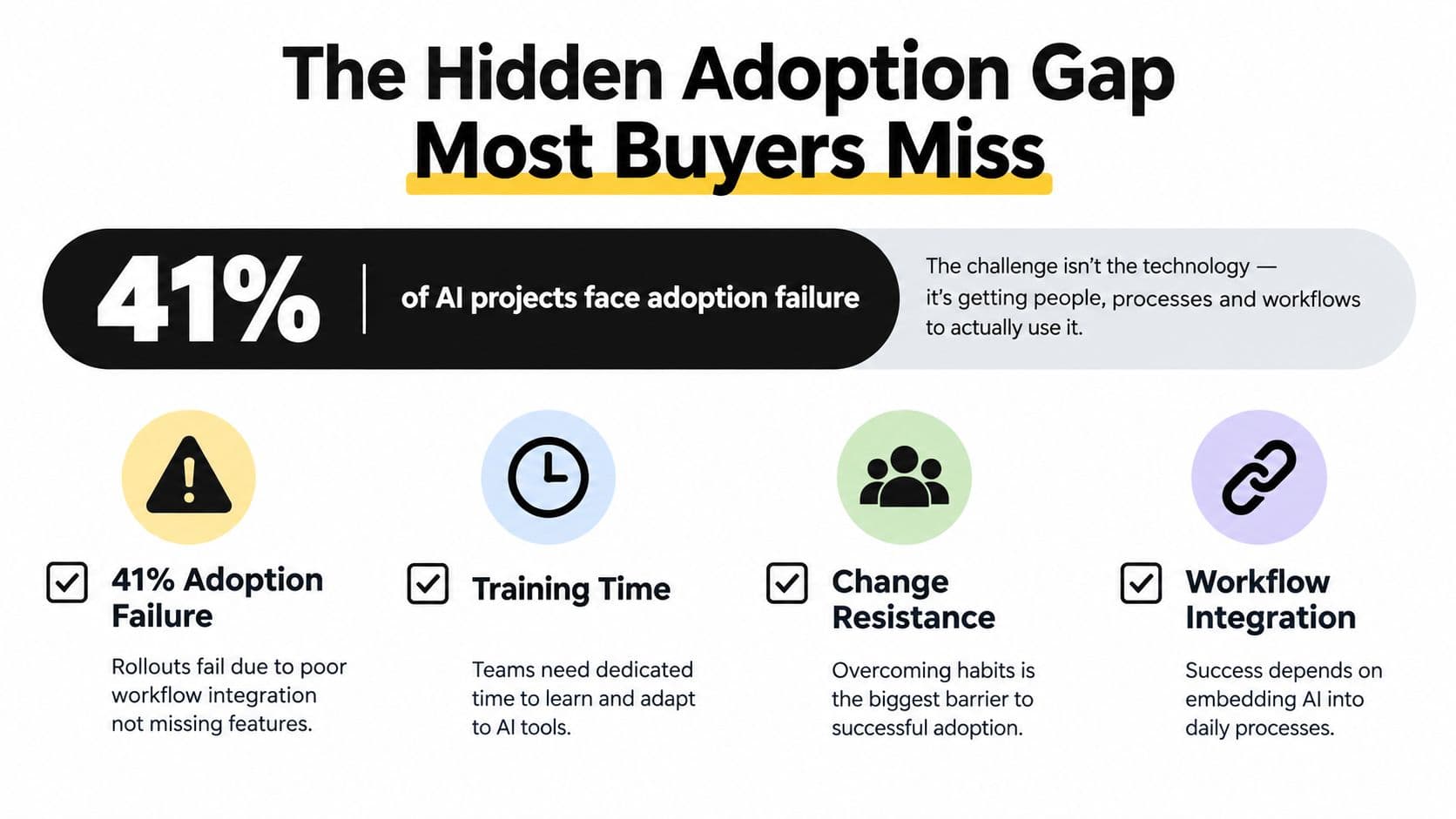 The Hidden Adoption Gap
Most Buyers Miss

41% of AI projects face adoption failure

The challenge isn't the technology — it's getting people, processes and workflows to actually use it.

41% Adoption Failure

Rollouts fail due to poor workflow integration not missing features.

Training Time

Teams need dedicated time to learn and adapt to AI tools.

Change Resistance

Overcoming habits is the biggest barrier to successful adoption.

Workflow Integration

Success depends on embedding AI into daily processes.